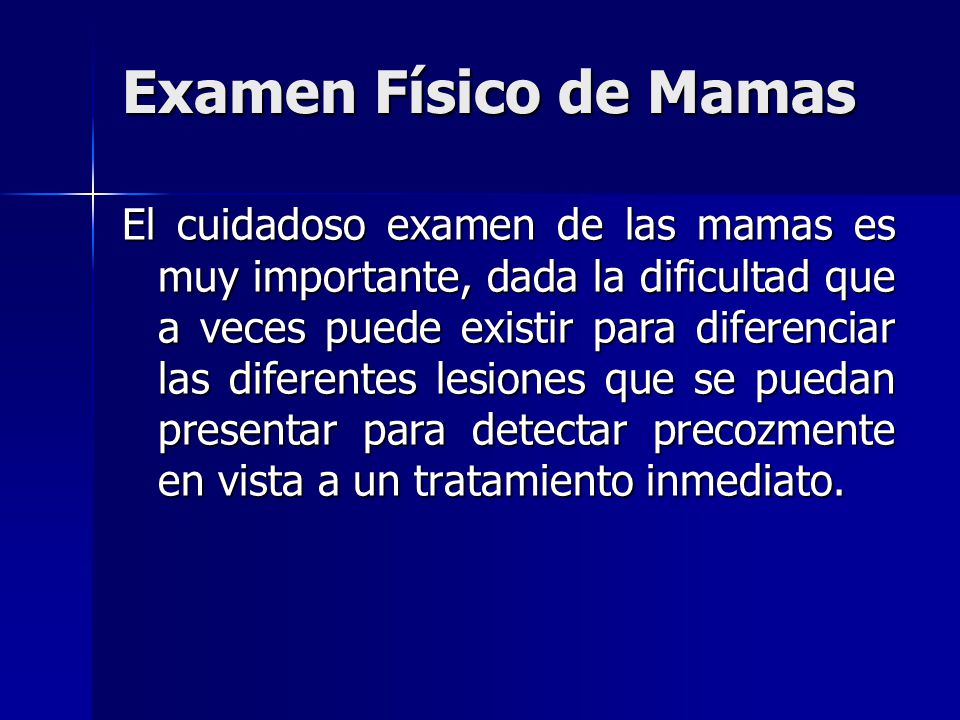 Examen Físico de Mamas

El cuidadoso examen de las mamas es muy importante, dada la dificultad que a veces puede existir para diferenciar las diferentes lesiones que se puedan presentar para detectar precozmente en vista a un tratamiento inmediato.